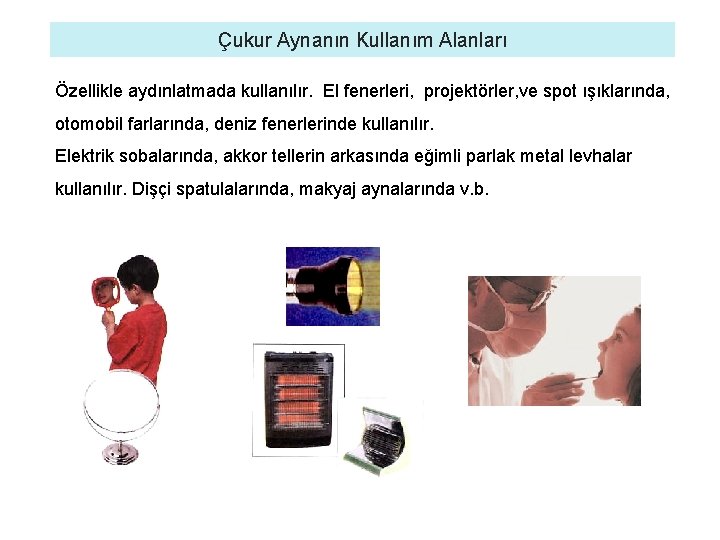 Çukur Aynanın Kullanım Alanları

Özellikle aydınlatmada kullanılır. El fenerleri, projektörler,ve spot ışıklarında, otomobil farlarında, deniz fenerlerinde kullanılır.
Elektrik sobalarında, akkor tellerin arkasında eğimli parlak metal levhalar kullanılır. Dişçi spatulalarında, makyaj aynalarında v.b.